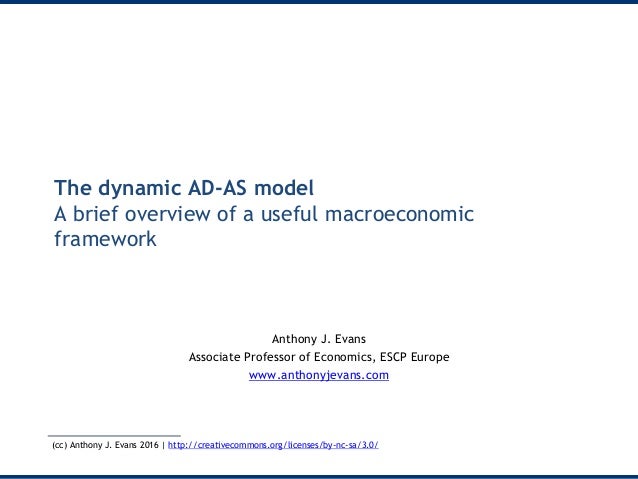 The dynamic AD-AS model
A brief overview of a useful macroeconomic framework

Anthony J. Evans
Associate Professor of Economics, ESCP Europe
www.anthonyjevans.com

(cc) Anthony J. Evans 2016 | http://creativecommons.org/licenses/by-nc-sa/3.0/